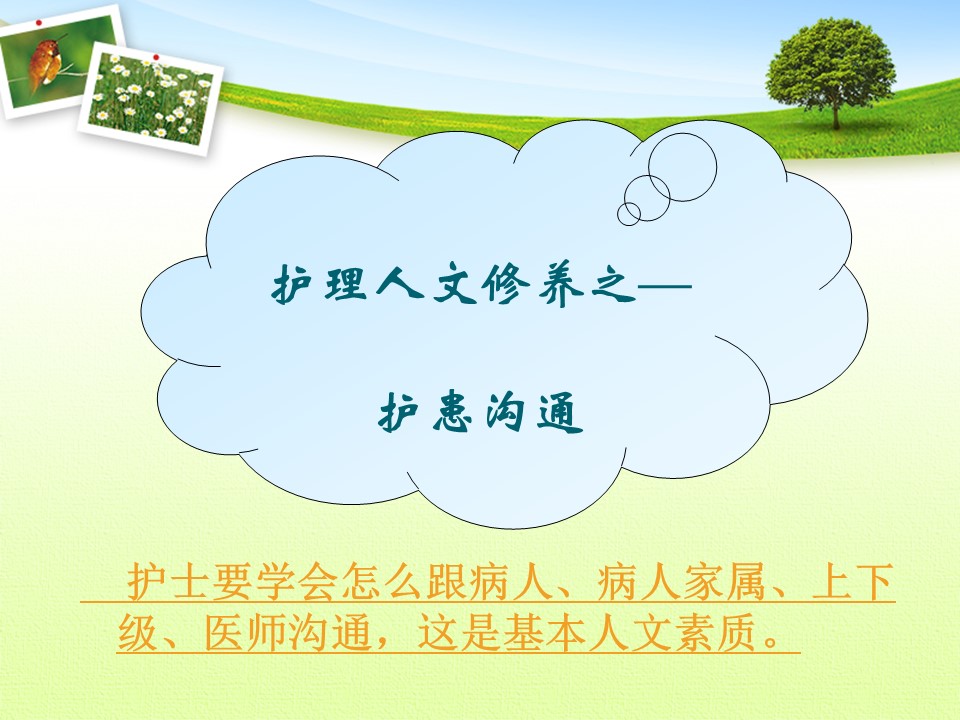 护理人文修养之—

护患沟通

护士要学会怎么跟病人、病人家属、上下级、医师沟通，这是基本人文素质。